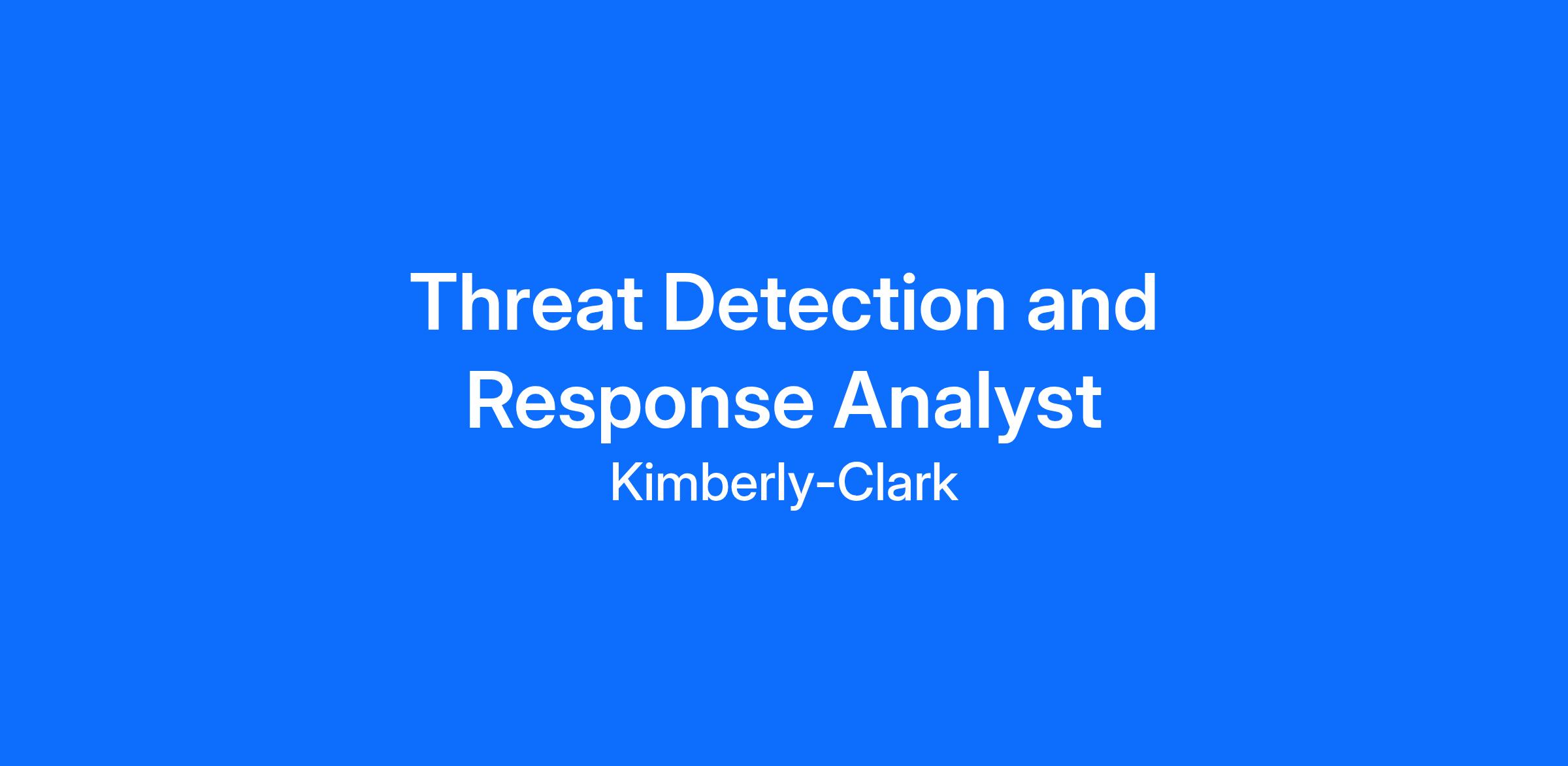 Threat Detection and Response Analyst

Kimberly-Clark